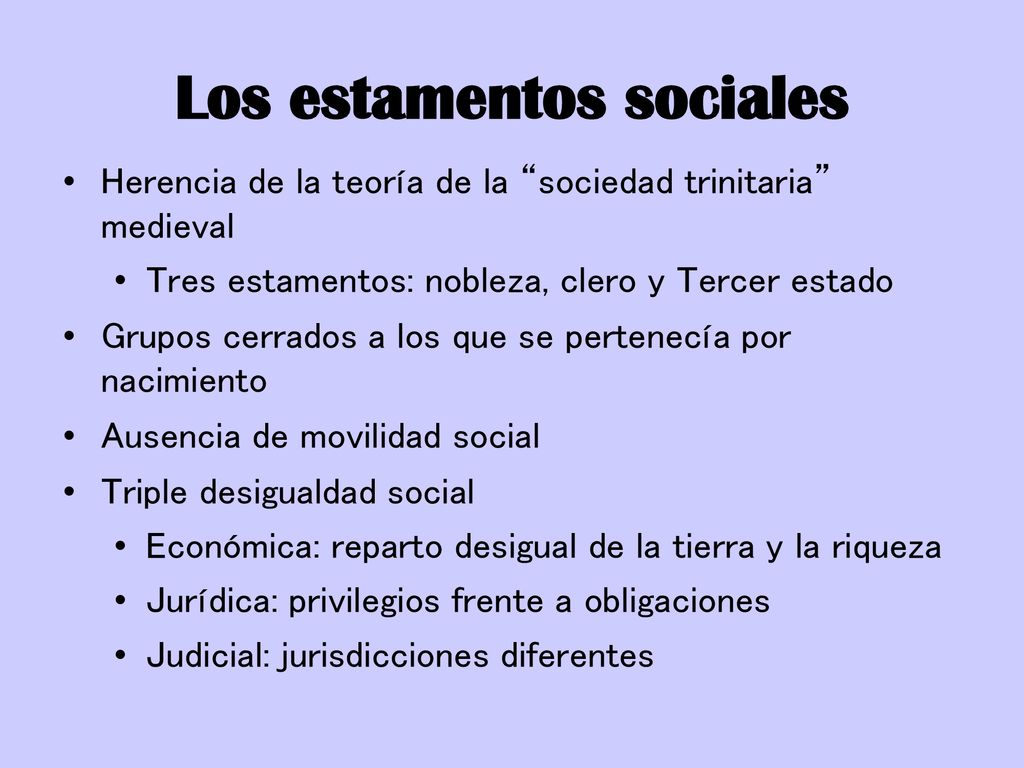 Los estamentos sociales

• Herencia de la teoría de la “sociedad trinitaria” medieval
  • Tres estamentos: nobleza, clero y Tercer estado
• Grupos cerrados a los que se pertenecía por nacimiento
• Ausencia de movilidad social
• Triple desigualdad social
  • Económica: reparto desigual de la tierra y la riqueza
  • Jurídica: privilegios frente a obligaciones
  • Judicial: jurisdicciones diferentes